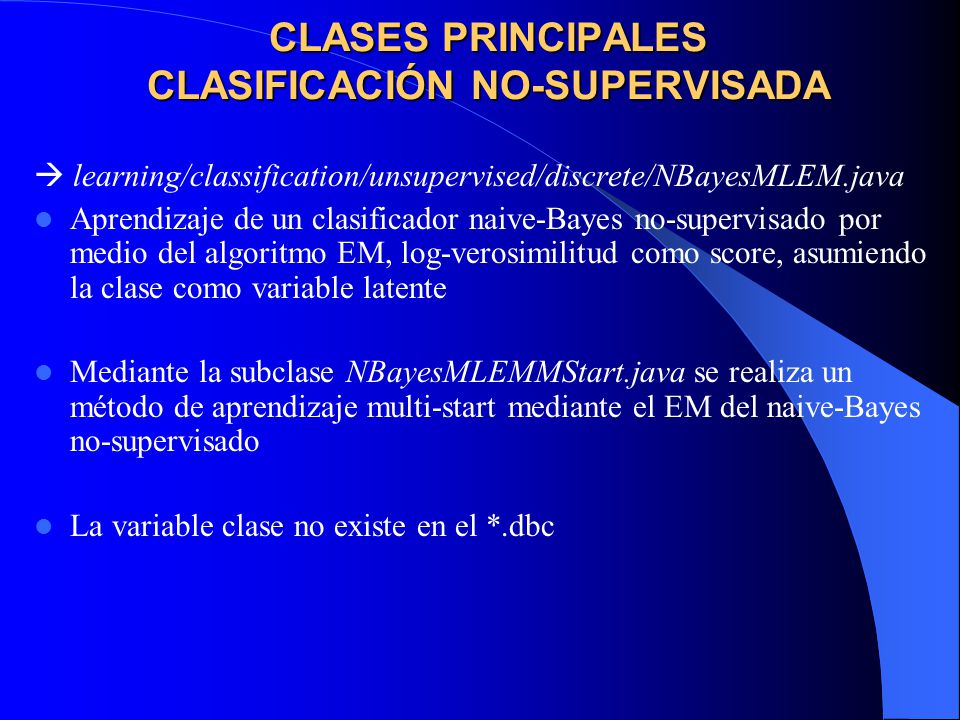 CLASES PRINCIPALES
CLASIFICACIÓN NO-SUPERVISADA

→ learning/classification/unsupervised/discrete/NBayesMLEM.java

- Aprendizaje de un clasificador naive-Bayes no-supervisado por medio del algoritmo EM, log-verosimilitud como score, asumiendo la clase como variable latente

- Mediante la subclase NBayesMLEMMStart.java se realiza un método de aprendizaje multi-start mediante el EM del naive-Bayes no-supervisado

- La variable clase no existe en el *.dbc